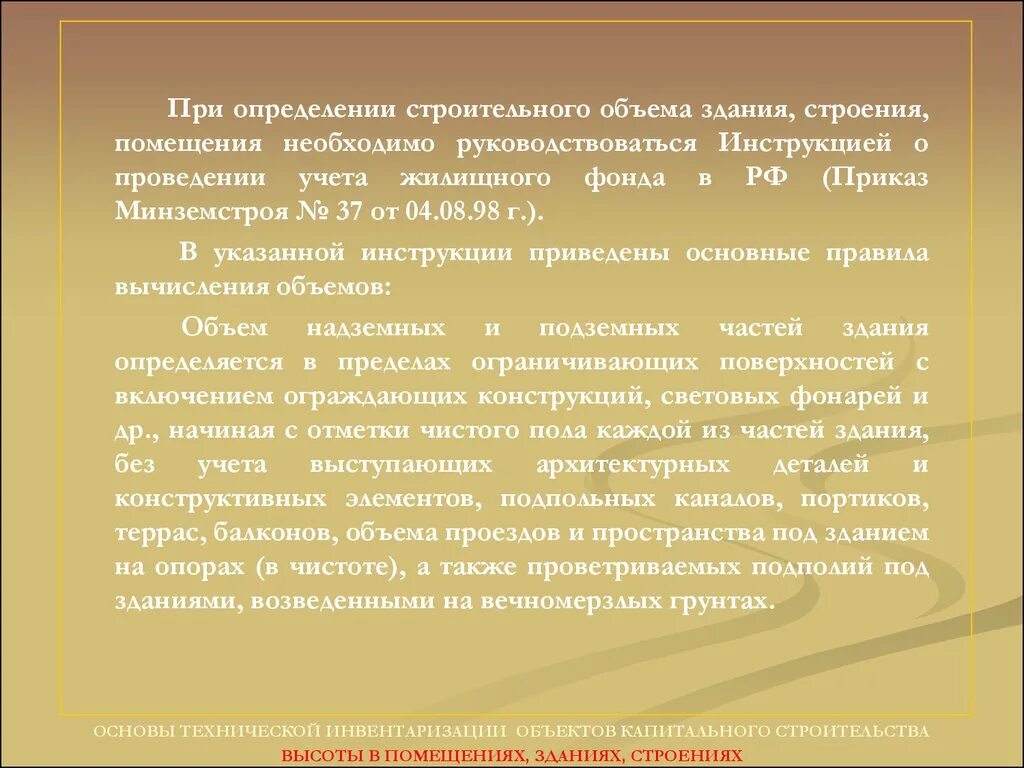 При определении строительного объема здания, строения, помещения необходимо руководствоваться Инструкцией о проведении учета жилищного фонда в РФ (Приказ Минземстроя № 37 от 04.08.98 г.).

В указанной инструкции приведены основные правила вычисления объемов:

Объем надземных и подземных частей здания определяется в пределах ограничивающих поверхностей с включением ограждающих конструкций, световых фонарей и др., начиная с отметки чистого пола каждой из частей здания, без учета выступающих архитектурных деталей и конструктивных элементов, подпольных каналов, портиков, террас, балконов, объема проездов и пространства под зданием на опорах (в чистоте), а также проветриваемых подполий под зданиями, возведенными на вечномерзлых грунтах.

ОСНОВЫ ТЕХНИЧЕСКОЙ ИНВЕНТАРИЗАЦИИ ОБЪЕКТОВ КАПИТАЛЬНОГО СТРОИТЕЛЬСТВА
ВЫСОТЫ В ПОМЕЩЕНИЯХ, ЗДАНИЯХ, СТРОЕНИЯХ